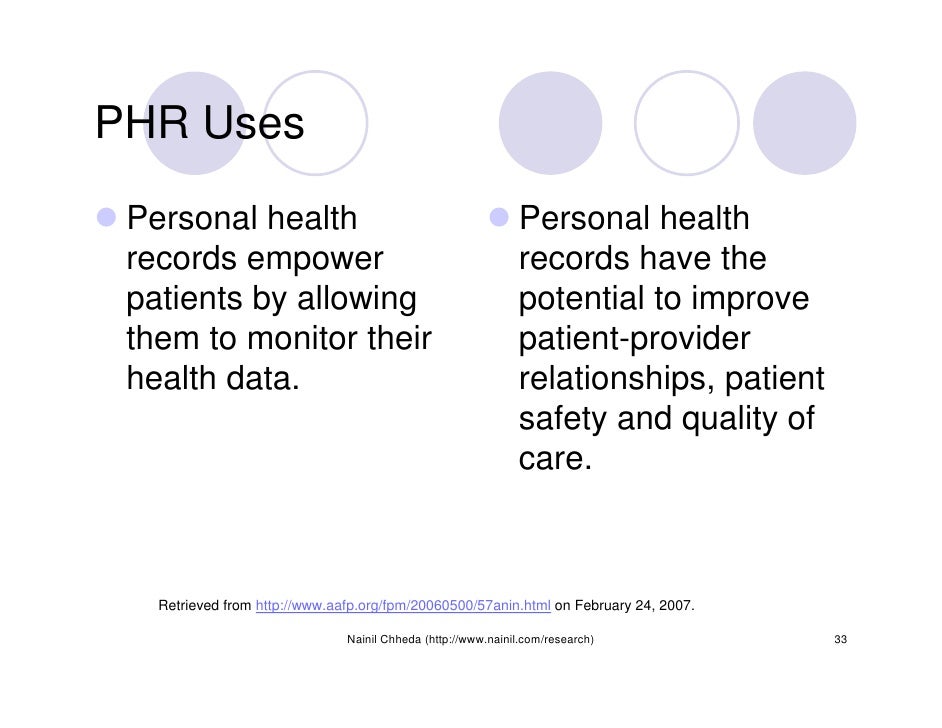 PHR Uses

Personal health records empower patients by allowing them to monitor their health data.

Personal health records have the potential to improve patient-provider relationships, patient safety and quality of care.

Retrieved from http://www.aafp.org/fpm/20060500/57anin.html on February 24, 2007.

Nainil Chheda (http://www.nainil.com/research)

33